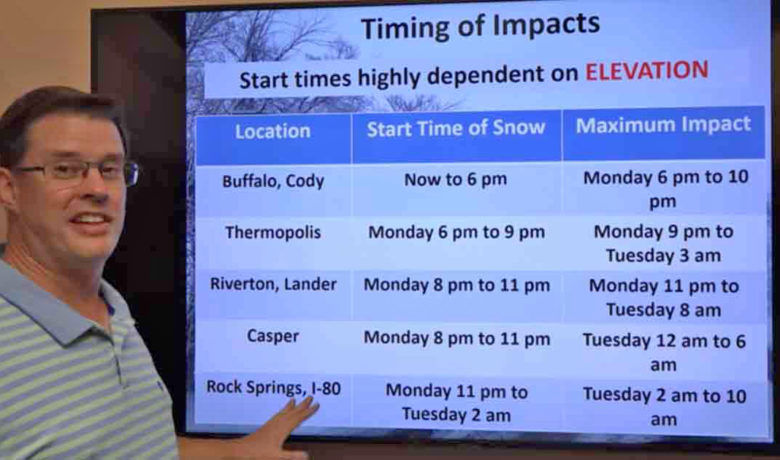 Timing of Impacts

Start times highly dependent on ELEVATION

| Location | Start Time of Snow | Maximum Impact |
|---|---|---|
| Buffalo, Cody | Now to 6 pm | Monday 6 pm to 10 pm |
| Thermopolis | Monday 6 pm to 9 pm | Monday 9 pm to Tuesday 3 am |
| Riverton, Lander | Monday 8 pm to 11 pm | Monday 11 pm to Tuesday 8 am |
| Casper | Monday 8 pm to 11 pm | Tuesday 12 am to 6 am |
| Rock Springs, I-80 | Monday 11 pm to Tuesday 2 am | Tuesday 2 am to 10 am |